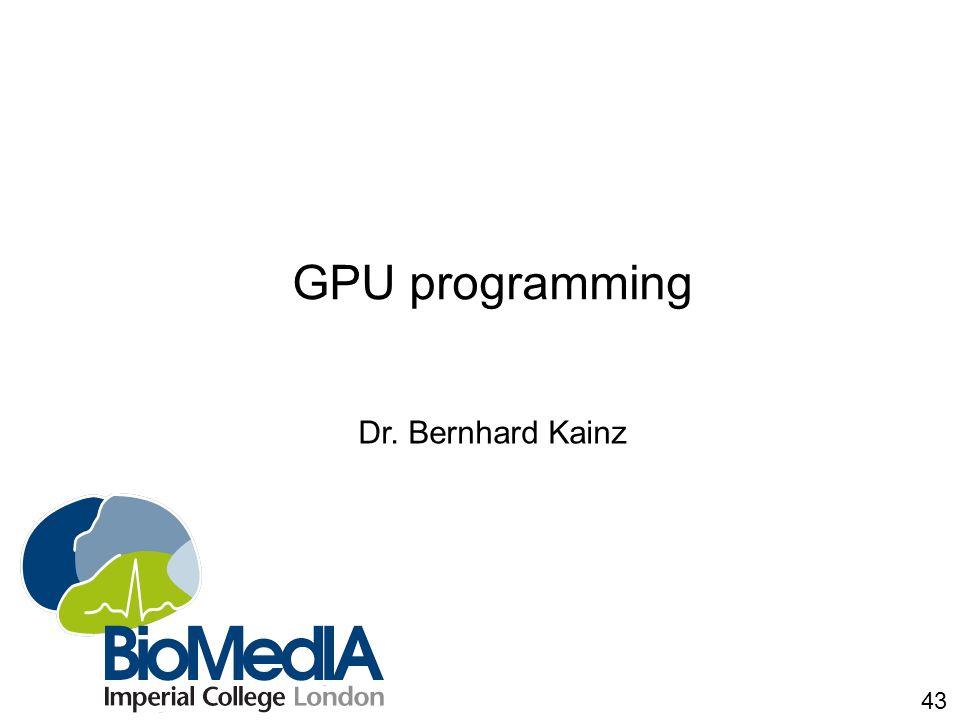 GPU programming

Dr. Bernhard Kainz

BioMedIA
Imperial College London

43